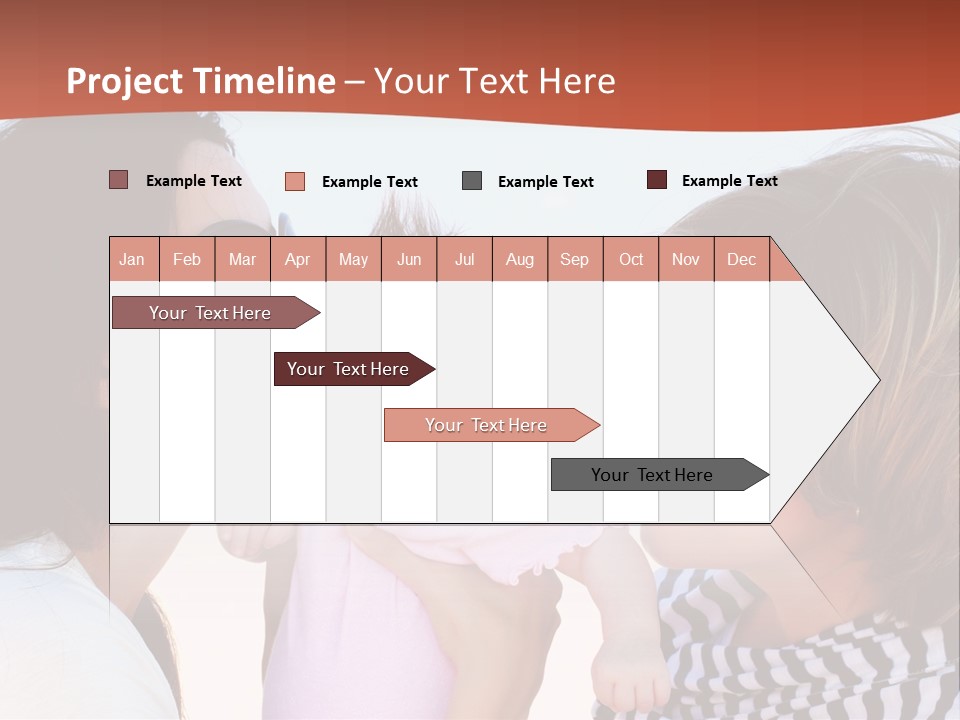 Project Timeline – Your Text Here

Example Text Example Text Example Text Example Text

| Jan | Feb | Mar | Apr | May | Jun | Jul | Aug | Sep | Oct | Nov | Dec |
|---|---|---|---|---|---|---|---|---|---|---|---|

Your Text Here

Your Text Here

Your Text Here

Your Text Here